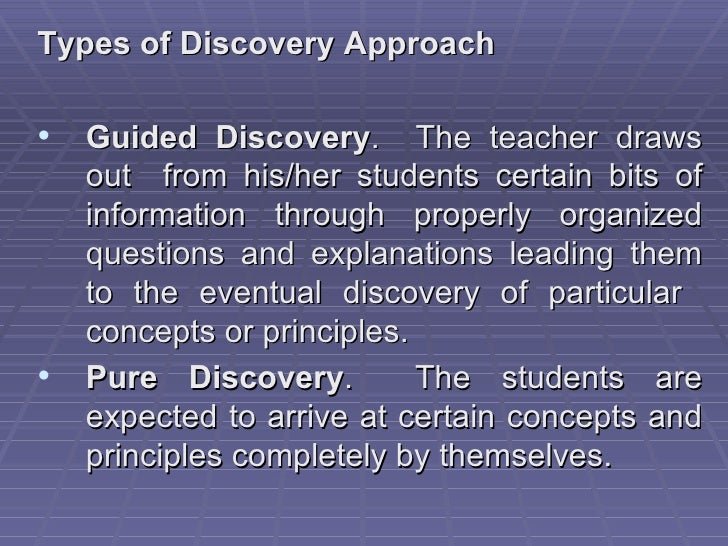 Types of Discovery Approach

• Guided Discovery. The teacher draws out from his/her students certain bits of information through properly organized questions and explanations leading them to the eventual discovery of particular concepts or principles.

• Pure Discovery. The students are expected to arrive at certain concepts and principles completely by themselves.